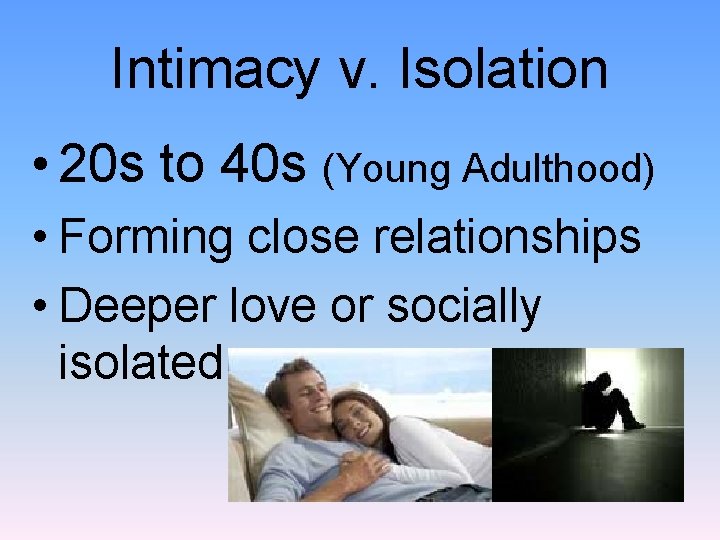 Intimacy v. Isolation

• 20s to 40s (Young Adulthood)
• Forming close relationships
• Deeper love or socially isolated